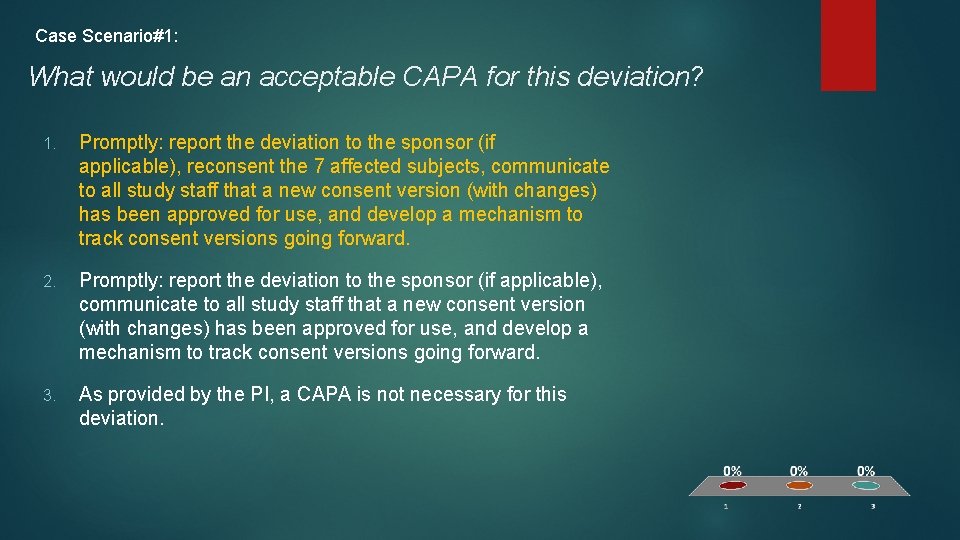 Case Scenario#1:

What would be an acceptable CAPA for this deviation?

1. Promptly: report the deviation to the sponsor (if applicable), reconsent the 7 affected subjects, communicate to all study staff that a new consent version (with changes) has been approved for use, and develop a mechanism to track consent versions going forward.

2. Promptly: report the deviation to the sponsor (if applicable), communicate to all study staff that a new consent version (with changes) has been approved for use, and develop a mechanism to track consent versions going forward.

3. As provided by the PI, a CAPA is not necessary for this deviation.

0% 0% 0%

1 2 3